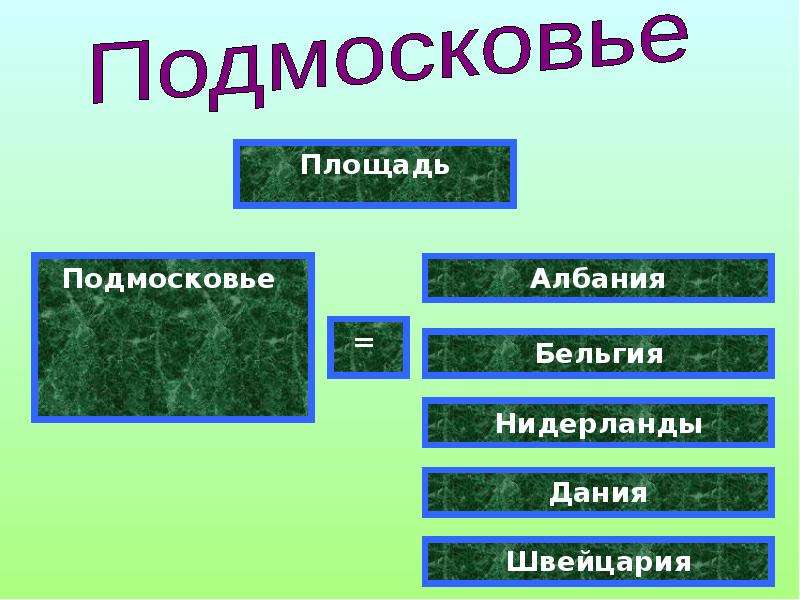 Подмосковье

Площадь

Подмосковье

=

Албания

Бельгия

Нидерланды

Дания

Швейцария